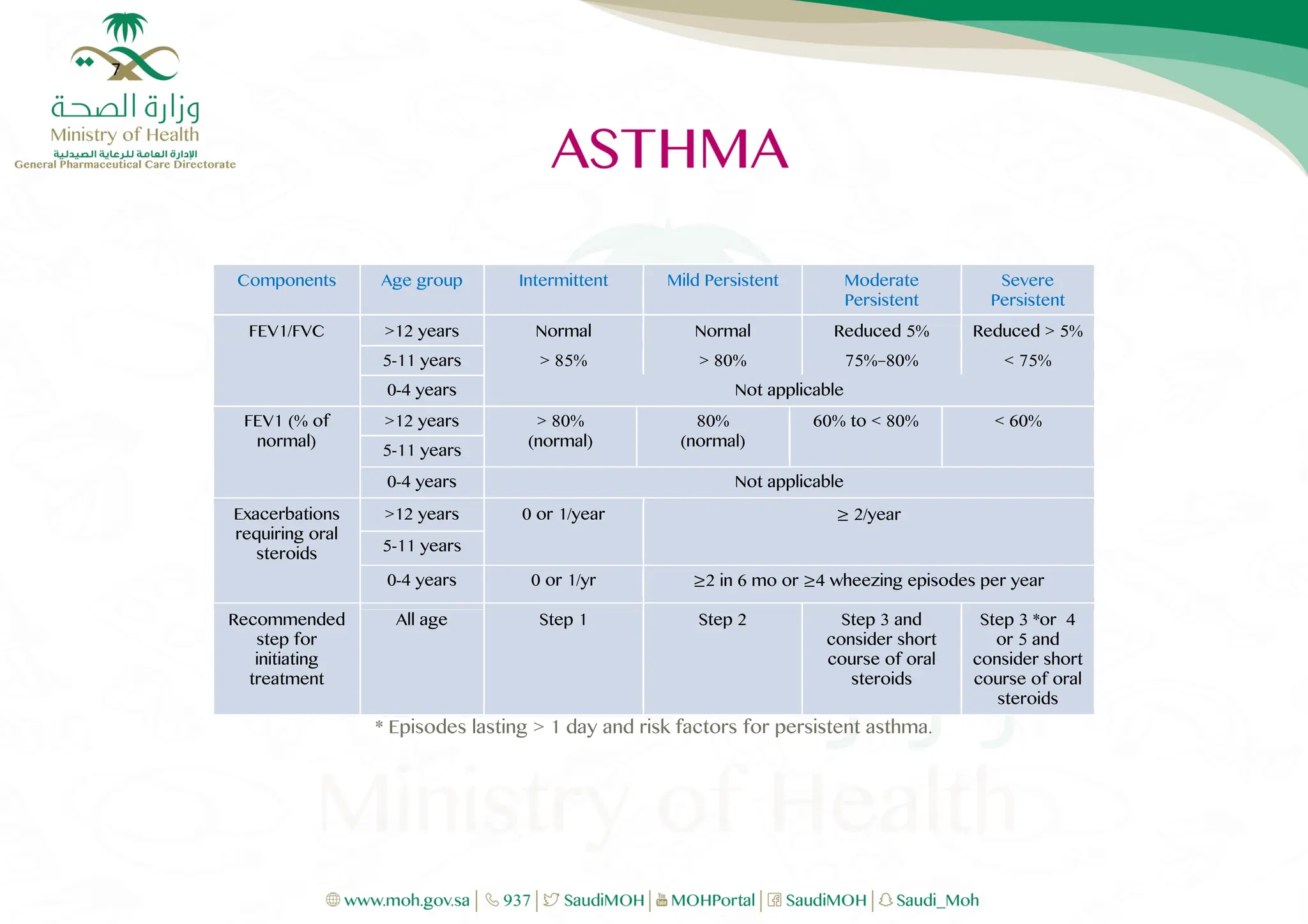 7

وزارة الصحة
Ministry of Health
الإدارة العامة للرعاية الصيدلية
General Pharmaceutical Care Directorate

ASTHMA

| Components | Age group | Intermittent | Mild Persistent | Moderate Persistent | Severe Persistent |
|---|---|---|---|---|---|
| FEV1/FVC | >12 years | Normal | Normal | Reduced 5% | Reduced > 5% |
| | 5-11 years | > 85% | > 80% | 75%–80% | < 75% |
| | 0-4 years | Not applicable | | | |
| FEV1 (% of normal) | >12 years | > 80% (normal) | 80% (normal) | 60% to < 80% | < 60% |
| | 5-11 years | | | | |
| | 0-4 years | Not applicable | | | |
| Exacerbations requiring oral steroids | >12 years | 0 or 1/year | ≥ 2/year | | |
| | 5-11 years | | | | |
| | 0-4 years | 0 or 1/yr | ≥2 in 6 mo or ≥4 wheezing episodes per year | | |
| Recommended step for initiating treatment | All age | Step 1 | Step 2 | Step 3 and consider short course of oral steroids | Step 3 *or 4 or 5 and consider short course of oral steroids |

* Episodes lasting > 1 day and risk factors for persistent asthma.

Ministry of Health

www.moh.gov.sa | 937 | SaudiMOH | MOHPortal | SaudiMOH | Saudi_Moh